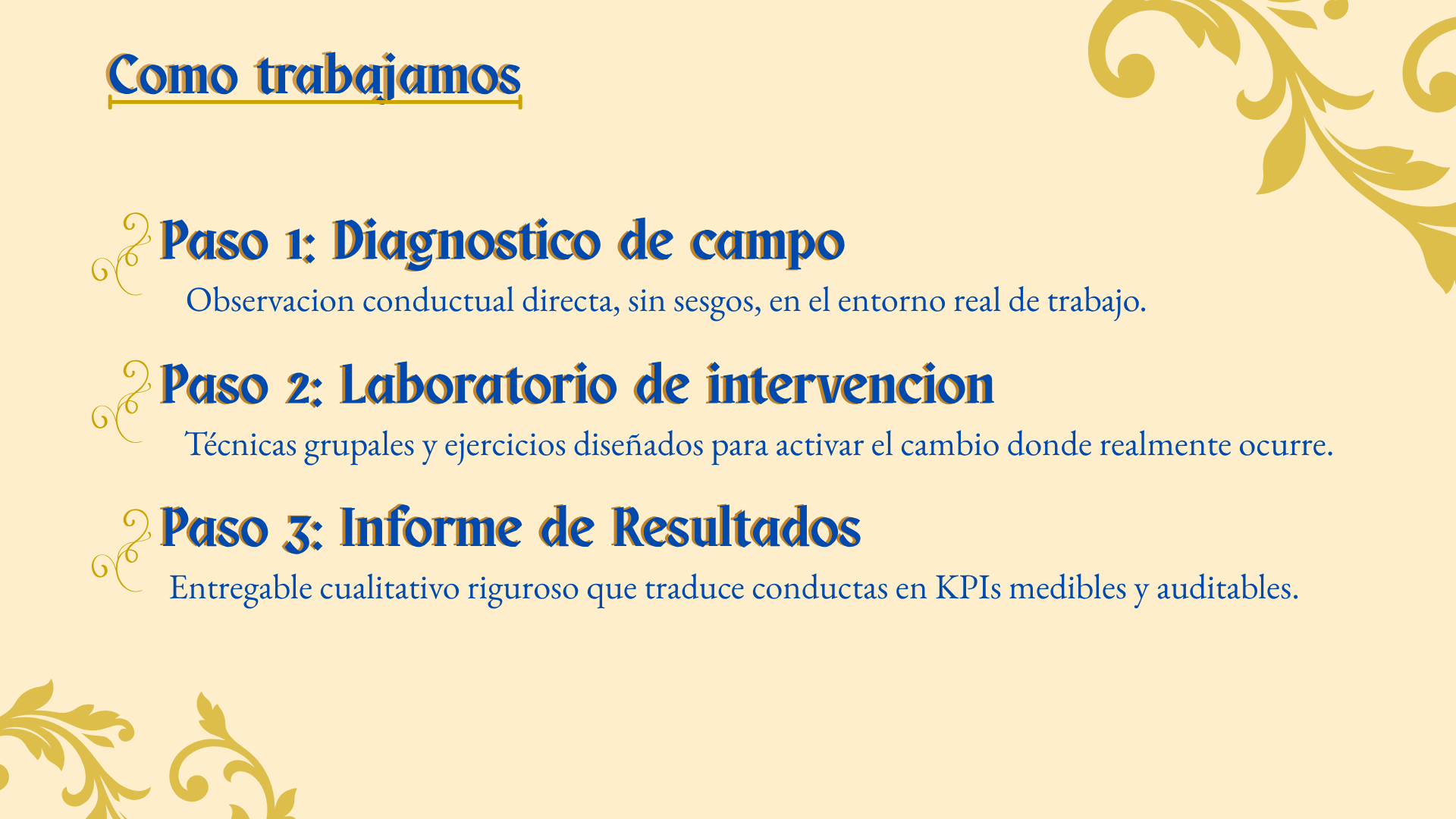 Como trabajamos

Paso 1: Diagnostico de campo

Observacion conductual directa, sin sesgos, en el entorno real de trabajo.

Paso 2: Laboratorio de intervencion

Técnicas grupales y ejercicios diseñados para activar el cambio donde realmente ocurre.

Paso 3: Informe de Resultados

Entregable cualitativo riguroso que traduce conductas en KPIs medibles y auditables.